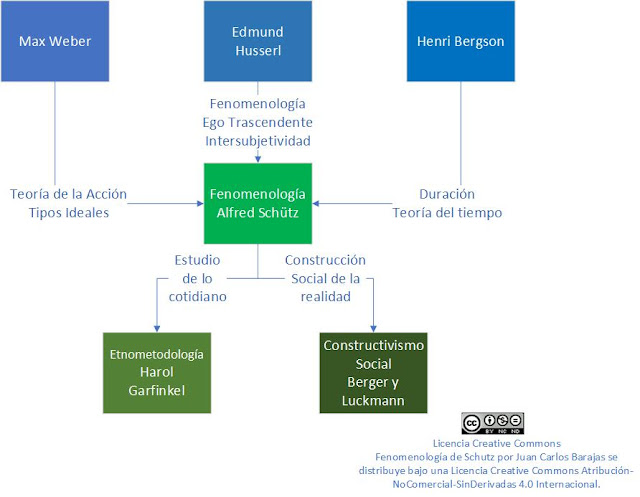 Max Weber

Edmund Husserl

Henri Bergson

Fenomenología
Ego Trascendente
Intersubjetividad

Teoría de la Acción
Tipos Ideales

Fenomenología
Alfred Schütz

Duración
Teoría del tiempo

Estudio de lo cotidiano

Construcción Social de la realidad

Etnometodología
Harol
Garfinkel

Constructivismo
Social
Berger y
Luckmann

cc BY NC ND

Licencia Creative Commons
Fenomenología de Schutz por Juan Carlos Barajas se distribuye bajo una Licencia Creative Commons Atribución-NoComercial-SinDerivadas 4.0 Internacional.